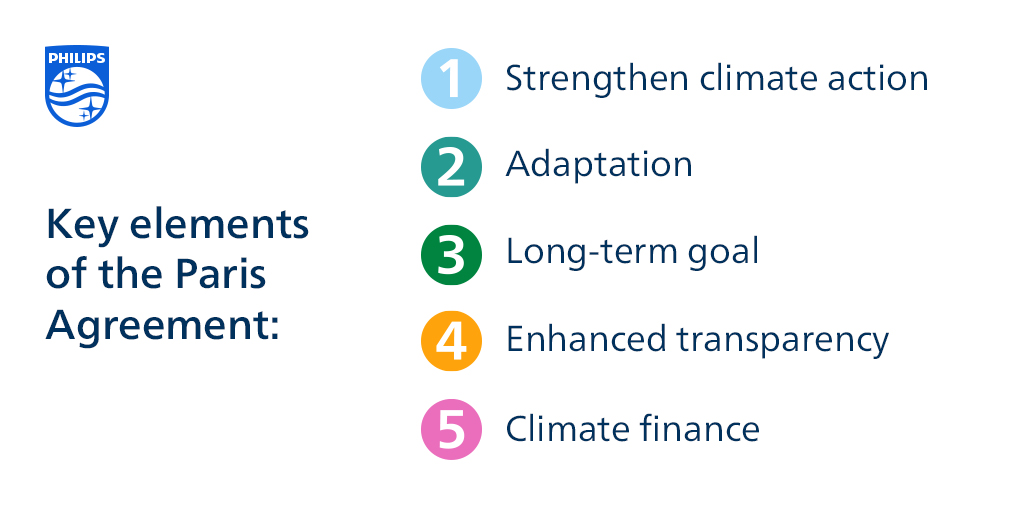 PHILIPS

Key elements of the Paris Agreement:

1 Strengthen climate action

2 Adaptation

3 Long-term goal

4 Enhanced transparency

5 Climate finance